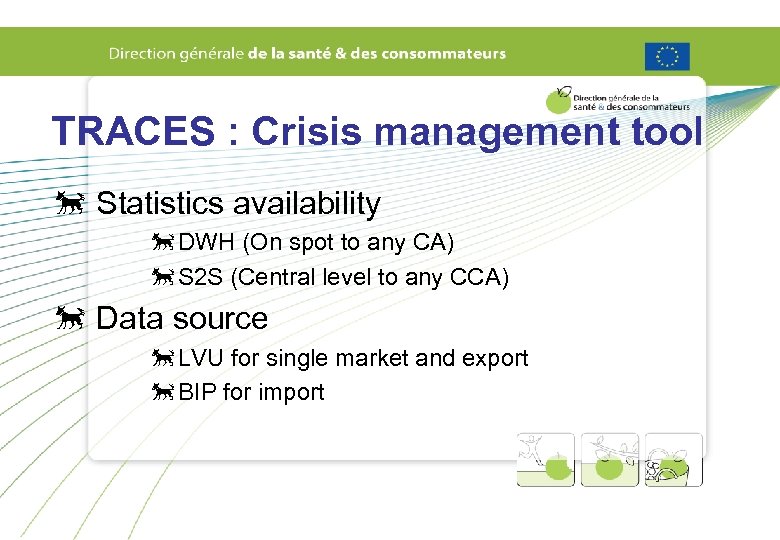 Direction générale de la santé & des consommateurs

Direction générale de la santé & des consommateurs

TRACES : Crisis management tool

Statistics availability

DWH (On spot to any CA)

S2S (Central level to any CCA)

Data source

LVU for single market and export

BIP for import